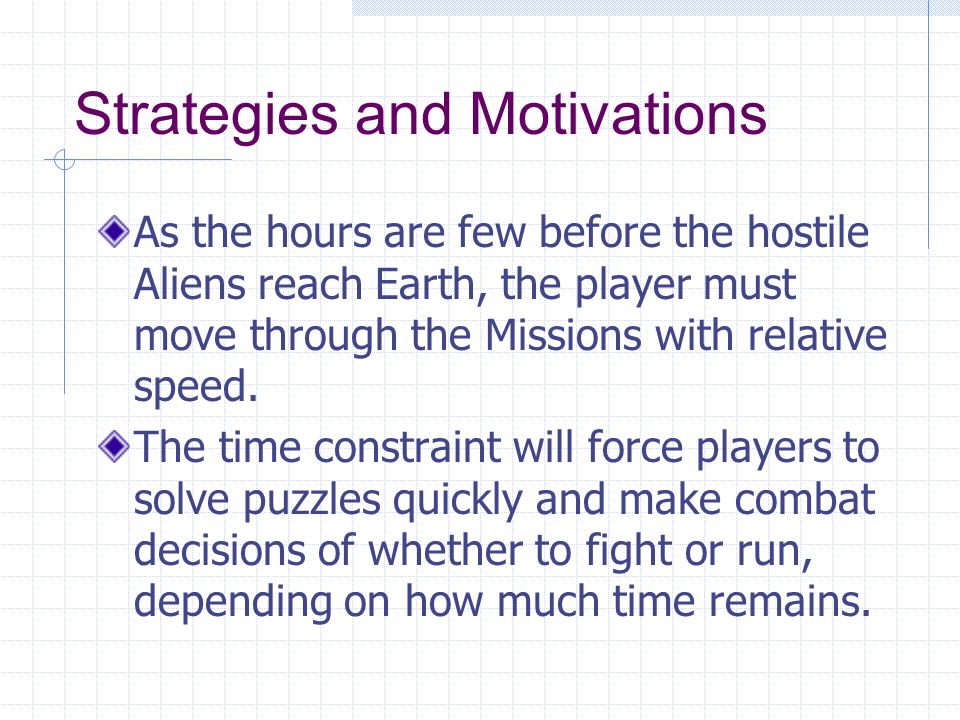 Strategies and Motivations

As the hours are few before the hostile Aliens reach Earth, the player must move through the Missions with relative speed.

The time constraint will force players to solve puzzles quickly and make combat decisions of whether to fight or run, depending on how much time remains.